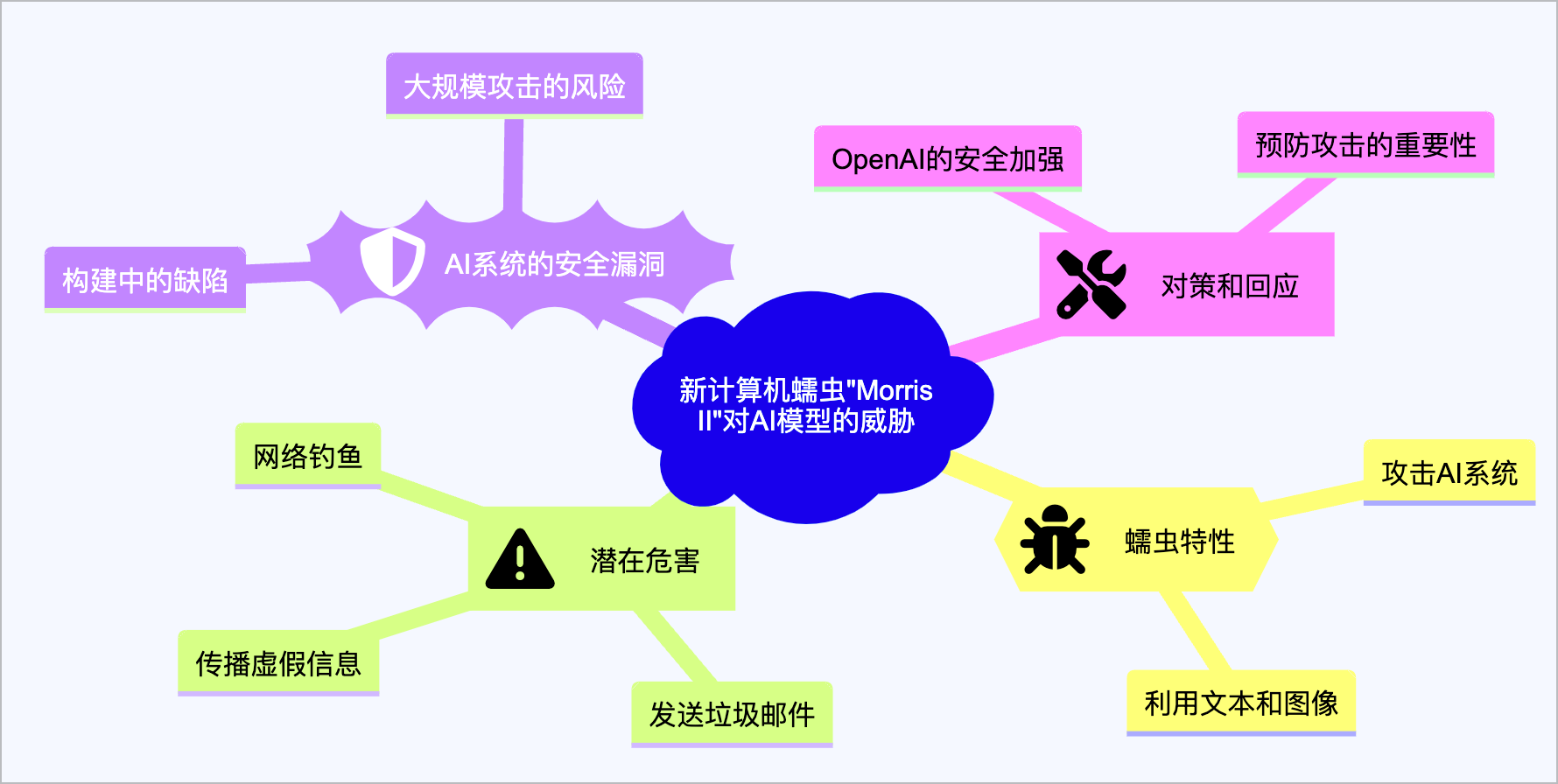 新计算机蠕虫"Morris II"对AI模型的威胁

AI系统的安全漏洞

大规模攻击的风险

构建中的缺陷

对策和回应

OpenAI的安全加强

预防攻击的重要性

蠕虫特性

攻击AI系统

利用文本和图像

潜在危害

网络钓鱼

传播虚假信息

发送垃圾邮件